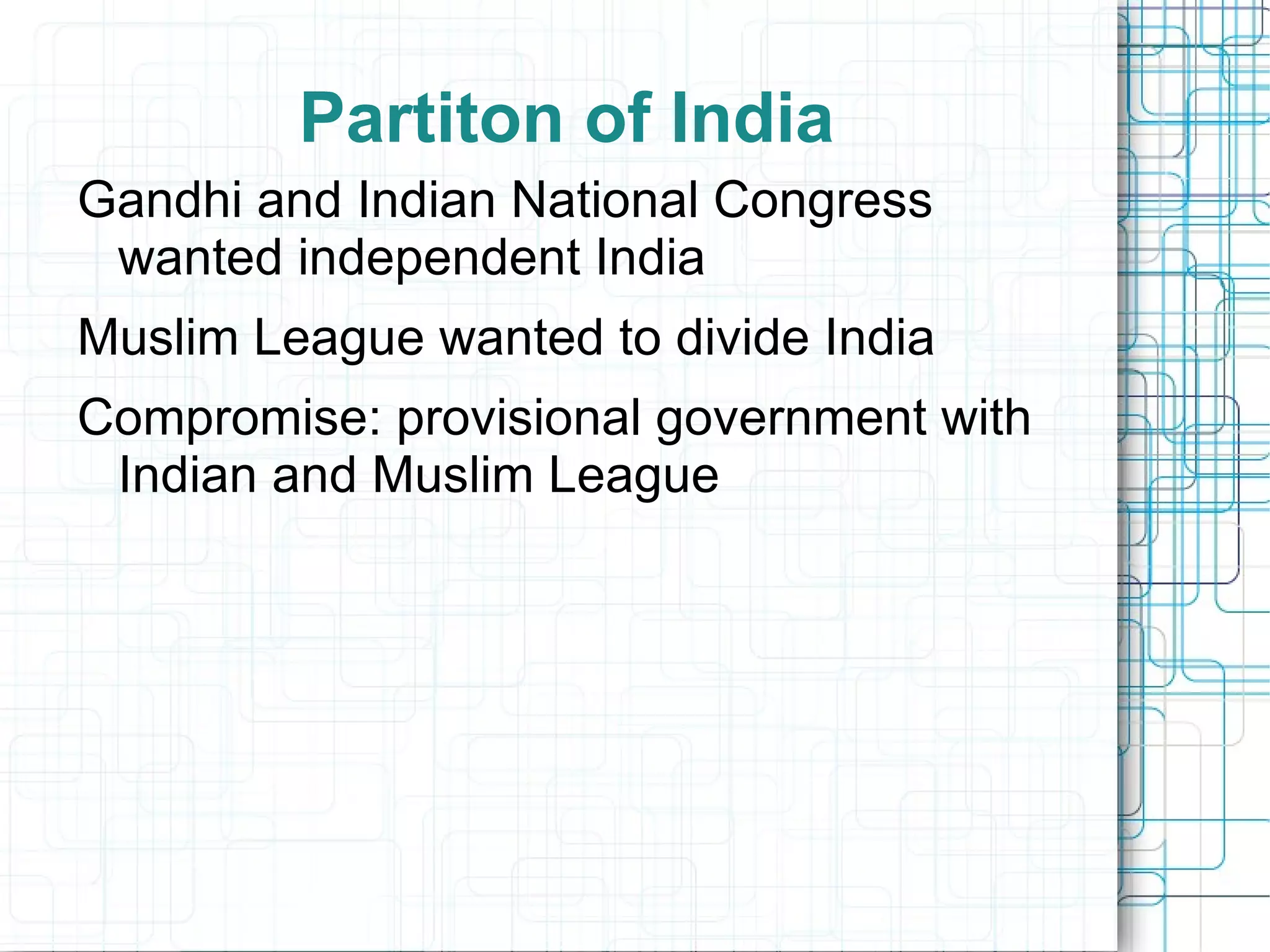 Partiton of India

Gandhi and Indian National Congress wanted independent India

Muslim League wanted to divide India

Compromise: provisional government with Indian and Muslim League